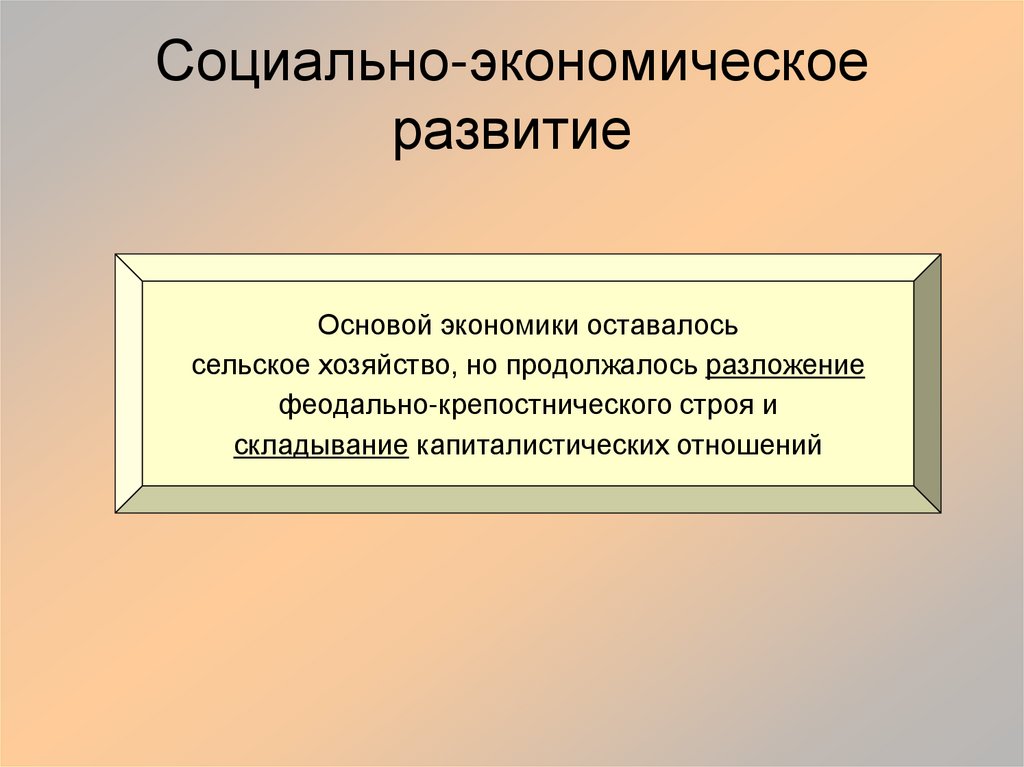 Социально-экономическое развитие

Основой экономики оставалось сельское хозяйство, но продолжалось разложение феодально-крепостнического строя и складывание капиталистических отношений